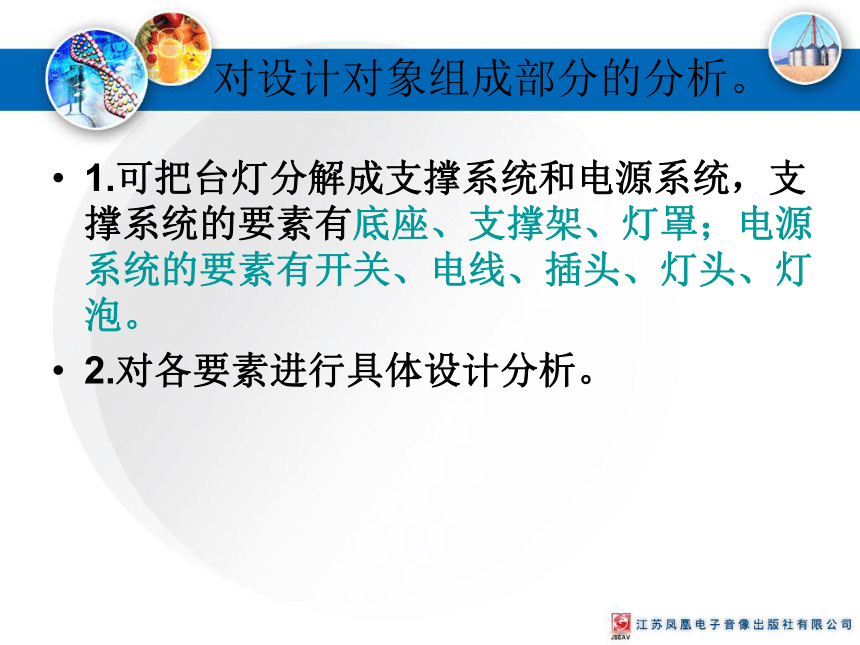 对设计对象组成部分的分析。

• 1.可把台灯分解成支撑系统和电源系统，支撑系统的要素有底座、支撑架、灯罩；电源系统的要素有开关、电线、插头、灯头、灯泡。

• 2.对各要素进行具体设计分析。

JSEAV 江苏凤凰电子音像出版社有限公司